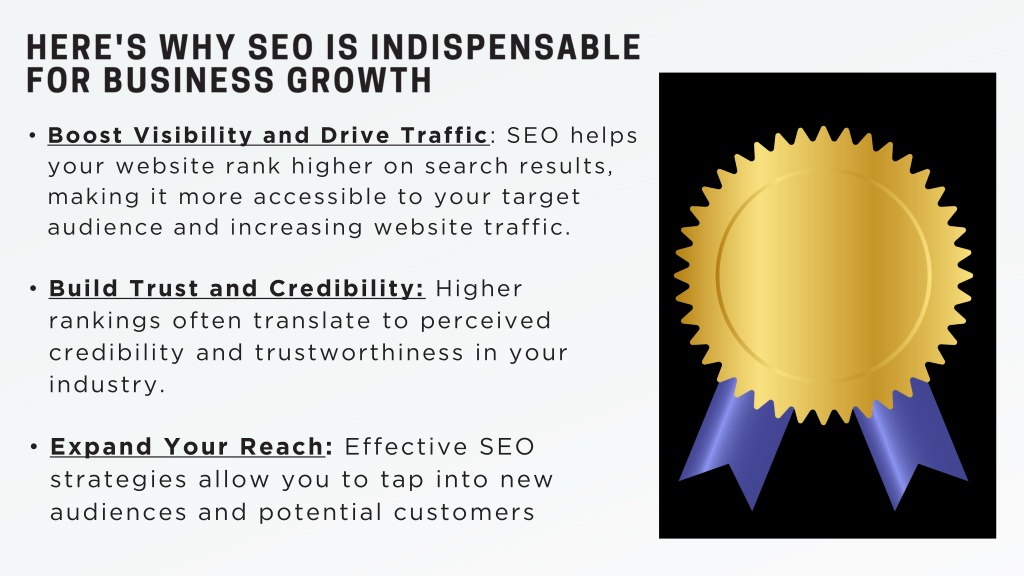 HERE'S WHY SEO IS INDISPENSABLE FOR BUSINESS GROWTH

• Boost Visibility and Drive Traffic: SEO helps your website rank higher on search results, making it more accessible to your target audience and increasing website traffic.

• Build Trust and Credibility: Higher rankings often translate to perceived credibility and trustworthiness in your industry.

• Expand Your Reach: Effective SEO strategies allow you to tap into new audiences and potential customers